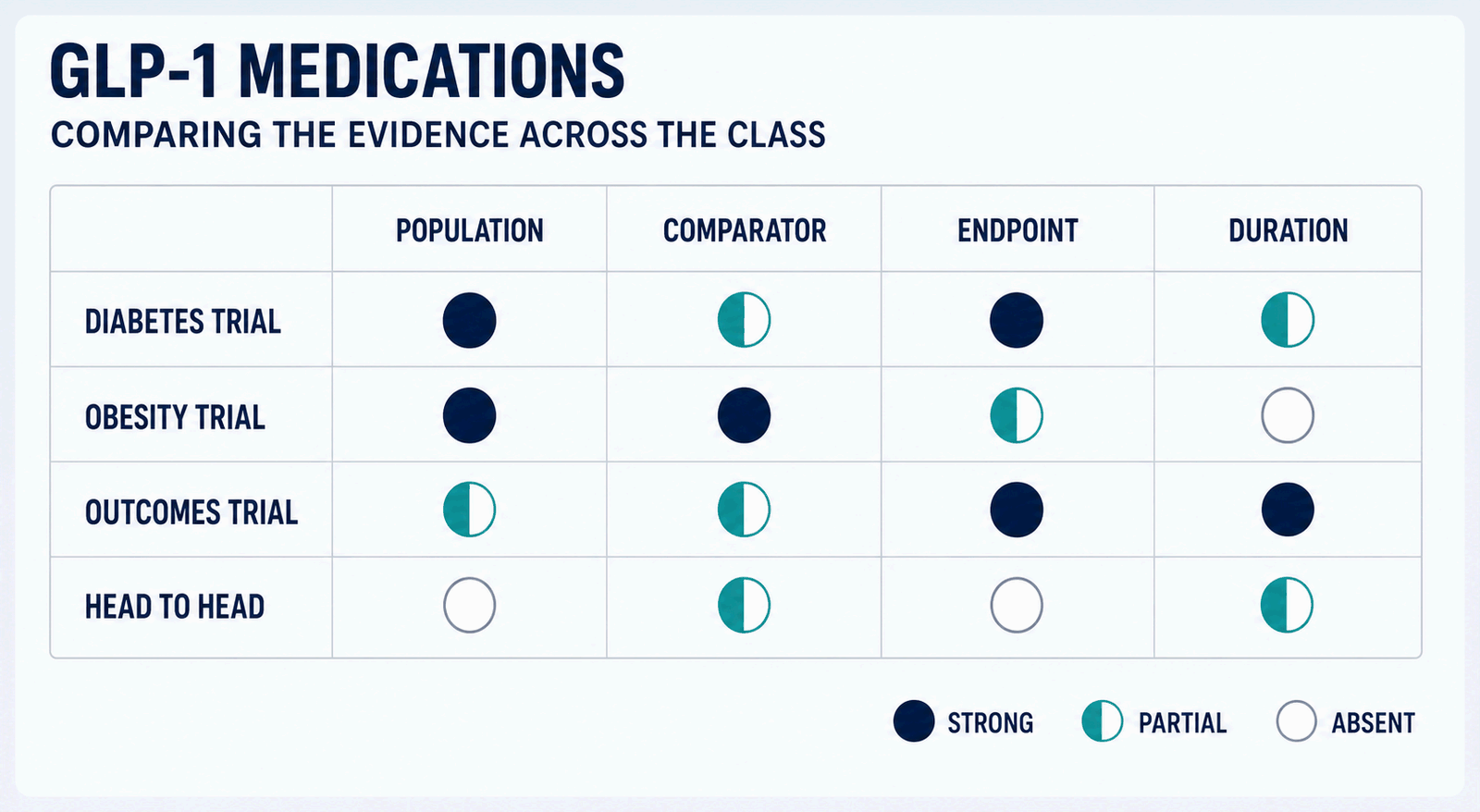 GLP-1 MEDICATIONS

COMPARING THE EVIDENCE ACROSS THE CLASS

| | POPULATION | COMPARATOR | ENDPOINT | DURATION |
|---|---|---|---|---|
| DIABETES TRIAL | | | | |
| OBESITY TRIAL | | | | |
| OUTCOMES TRIAL | | | | |
| HEAD TO HEAD | | | | |

STRONG PARTIAL ABSENT